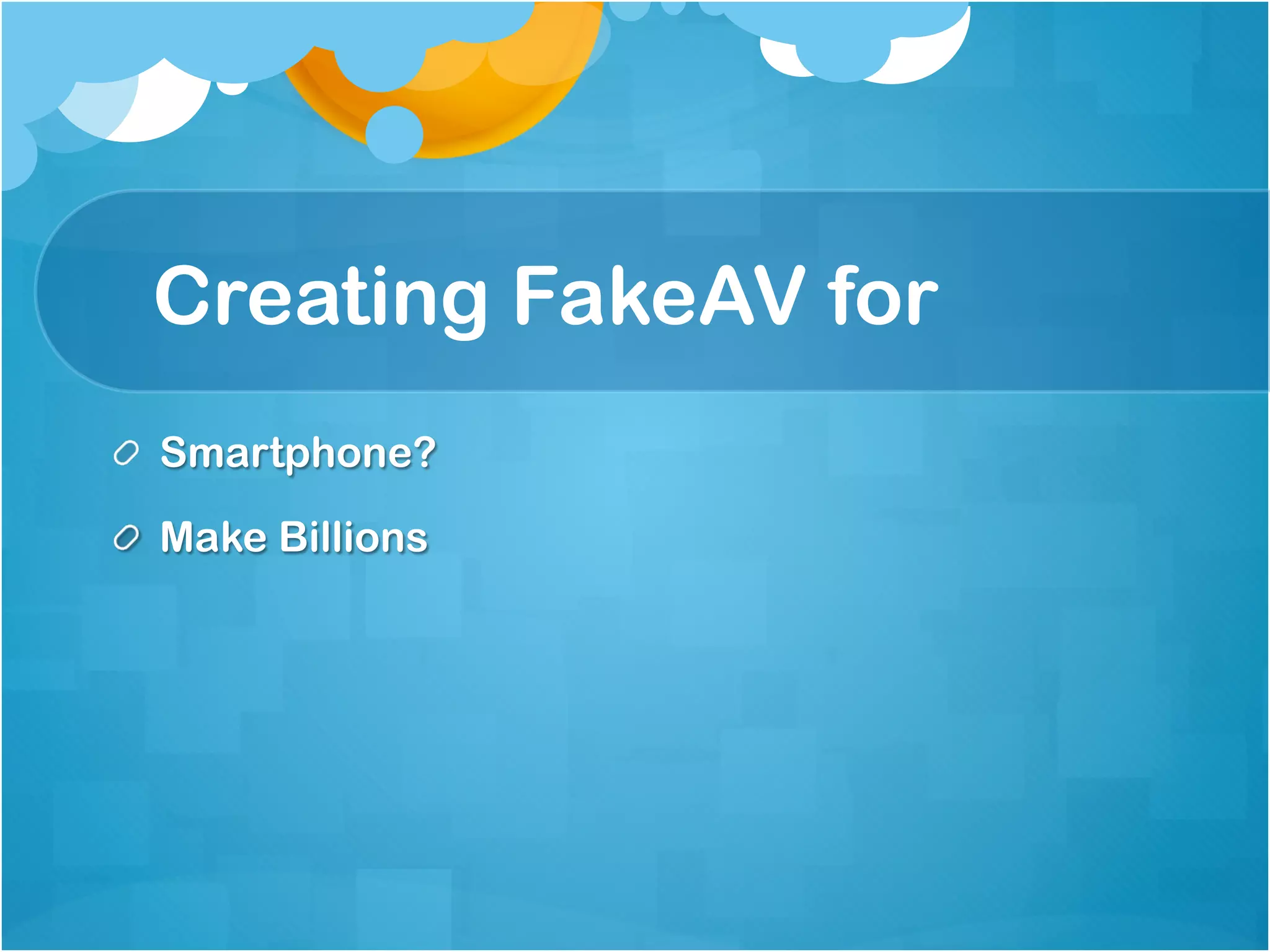 Creating FakeAV for

Smartphone?

Make Billions